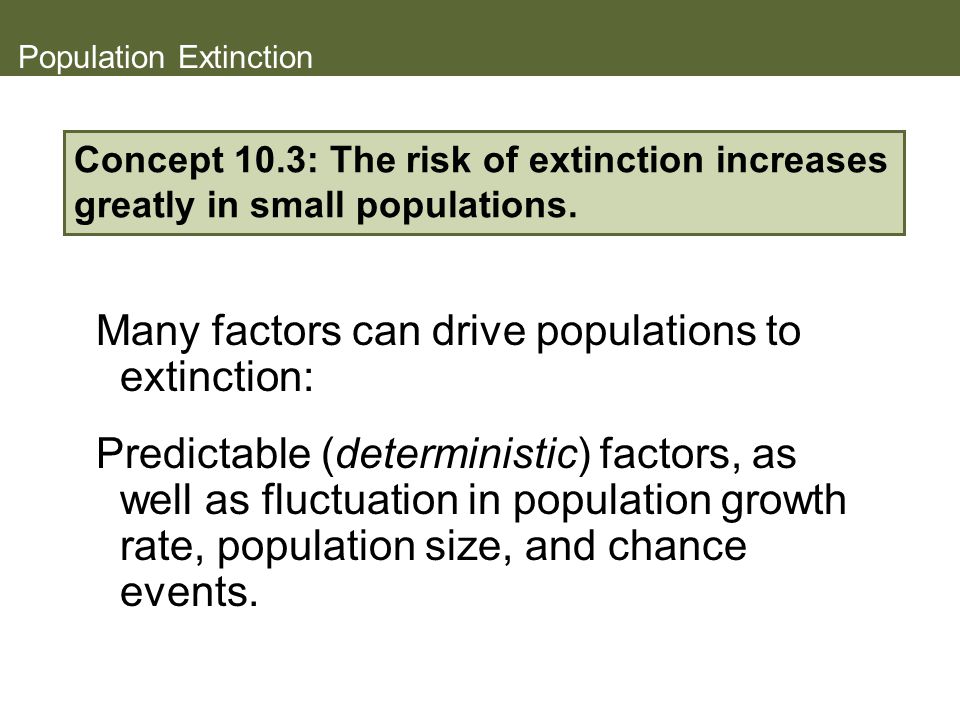 Population Extinction

Concept 10.3: The risk of extinction increases greatly in small populations.

Many factors can drive populations to extinction:

Predictable (deterministic) factors, as well as fluctuation in population growth rate, population size, and chance events.